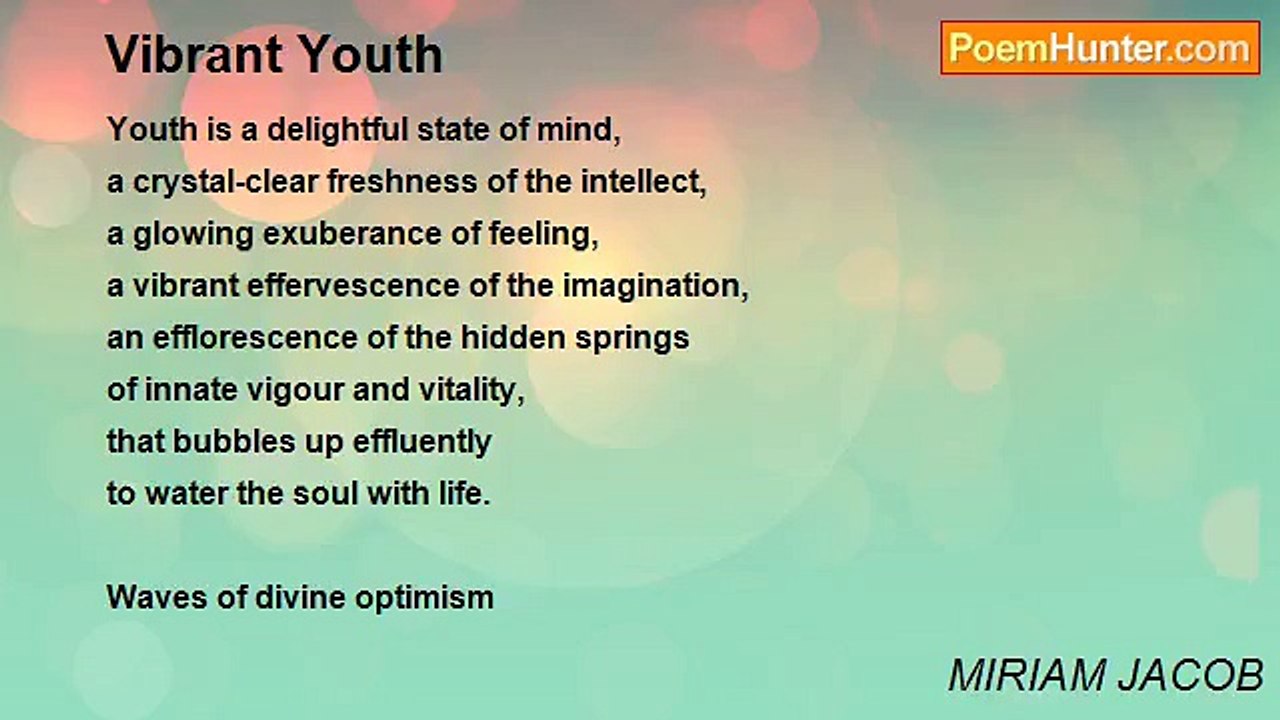 Vibrant Youth

PoemHunter.com

Youth is a delightful state of mind,
a crystal-clear freshness of the intellect,
a glowing exuberance of feeling,
a vibrant effervescence of the imagination,
an efflorescence of the hidden springs
of innate vigour and vitality,
that bubbles up effluently
to water the soul with life.

Waves of divine optimism

MIRIAM JACOB